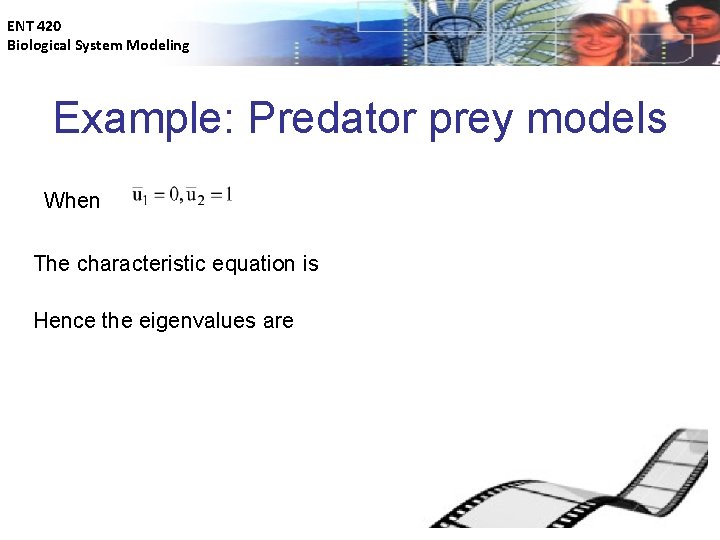 ENT 420
Biological System Modeling

Example: Predator prey models

When $\bar{u}_1 = 0, \bar{u}_2 = 1$

The characteristic equation is

Hence the eigenvalues are